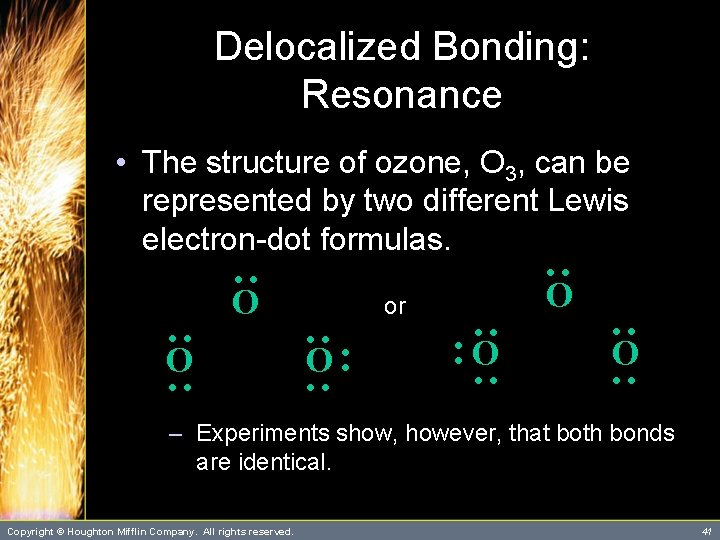 Delocalized Bonding: Resonance

• The structure of ozone, $O_3$, can be represented by two different Lewis electron-dot formulas.

O

O O

or

O

O O

– Experiments show, however, that both bonds are identical.

Copyright © Houghton Mifflin Company. All rights reserved.

41